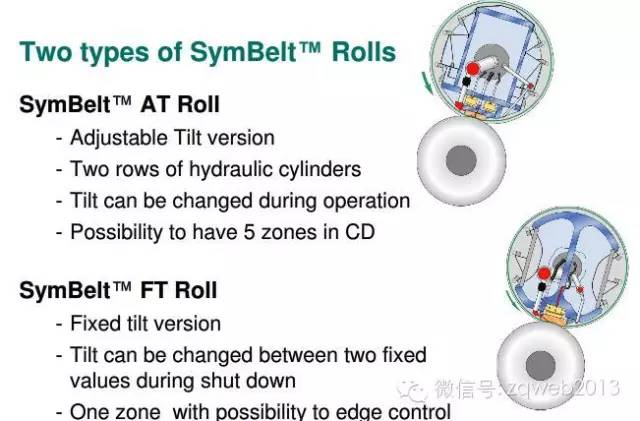 Two types of SymBelt™ Rolls

SymBelt™ AT Roll

- Adjustable Tilt version
- Two rows of hydraulic cylinders
- Tilt can be changed during operation
- Possibility to have 5 zones in CD

SymBelt™ FT Roll

- Fixed tilt version
- Tilt can be changed between two fixed values during shut down
- One zone with possibility to edge control

微信号: zqweb2013